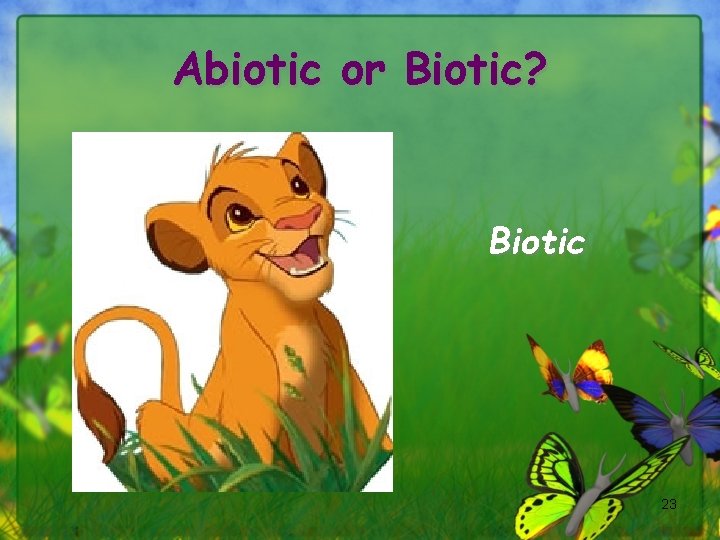 Abiotic or Biotic?

Biotic

23